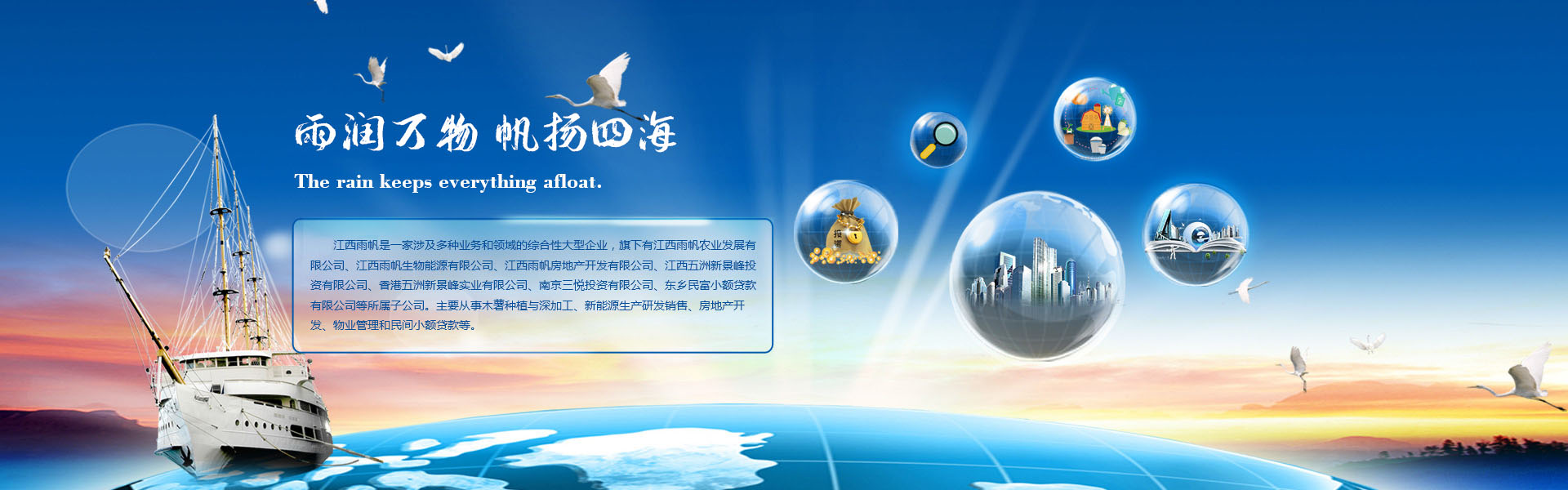 雨润万物 帆扬四海

The rain keeps everything afloat.

江西雨帆是一家涉及多种业务和领域的综合性大型企业，旗下有江西雨帆农业发展有限公司、江西雨帆生物能源有限公司、江西雨帆房地产开发有限公司、江西五洲新景峰投资有限公司、香港五洲新景峰实业有限公司、南京三悦投资有限公司、东乡民富小额贷款有限公司等所属子公司。主要从事木薯种植与深加工、新能源生产研发销售、房地产开发、物业管理和民间小额贷款等。

投资